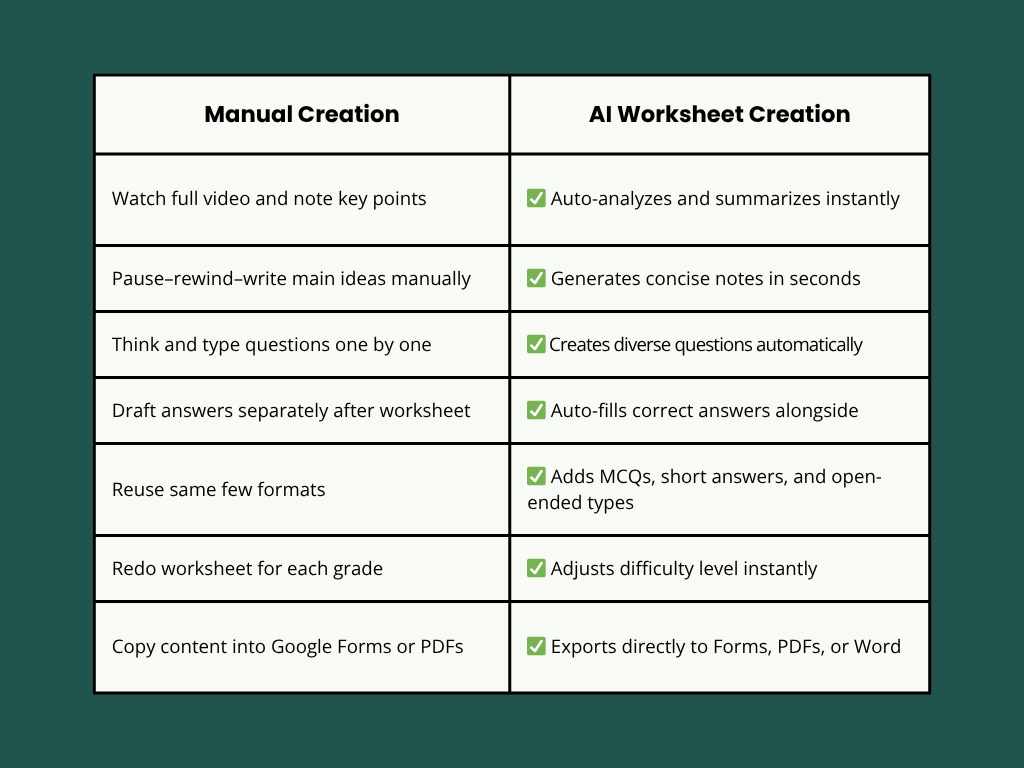 | Manual Creation | AI Worksheet Creation |
|---|---|
| Watch full video and note key points | ✅ Auto-analyzes and summarizes instantly |
| Pause–rewind–write main ideas manually | ✅ Generates concise notes in seconds |
| Think and type questions one by one | ✅ Creates diverse questions automatically |
| Draft answers separately after worksheet | ✅ Auto-fills correct answers alongside |
| Reuse same few formats | ✅ Adds MCQs, short answers, and open-ended types |
| Redo worksheet for each grade | ✅ Adjusts difficulty level instantly |
| Copy content into Google Forms or PDFs | ✅ Exports directly to Forms, PDFs, or Word |